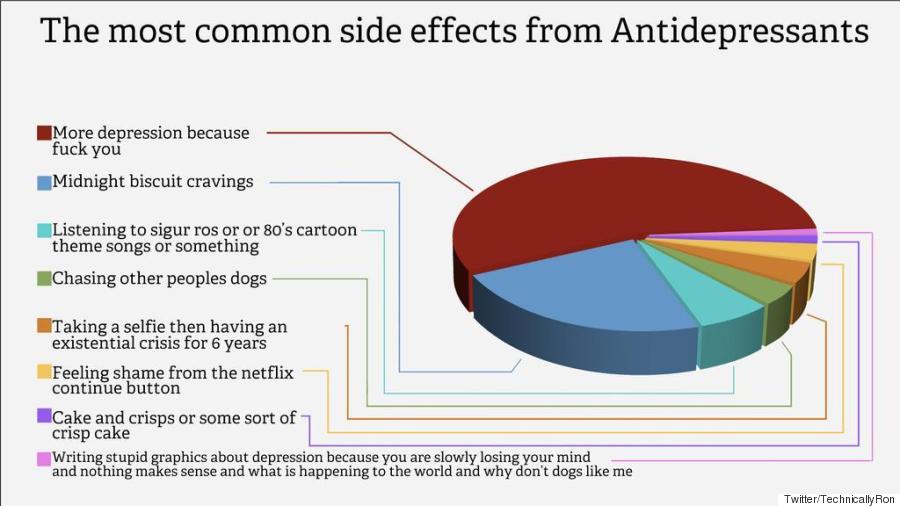 The most common side effects from Antidepressants

More depression because fuck you

Midnight biscuit cravings

Listening to sigur ros or or 80's cartoon theme songs or something

Chasing other peoples dogs

Taking a selfie then having an existential crisis for 6 years

Feeling shame from the netflix continue button

Cake and crisps or some sort of crisp cake

Writing stupid graphics about depression because you are slowly losing your mind and nothing makes sense and what is happening to the world and why don't dogs like me

Twitter/TechnicallyRon